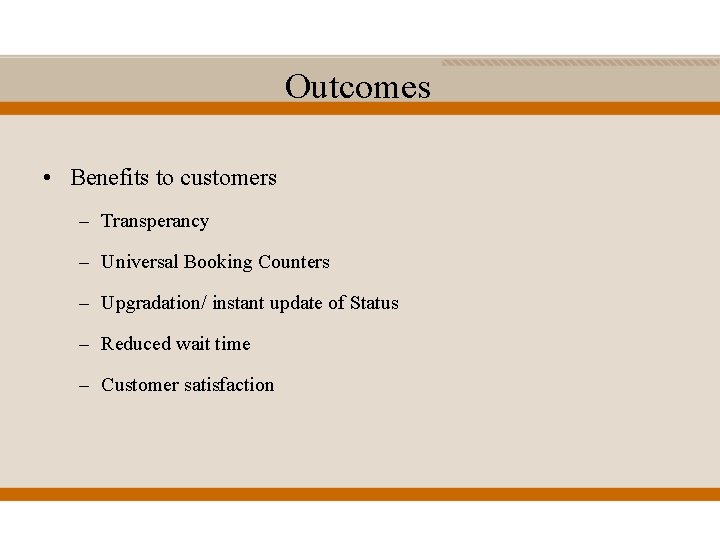 Outcomes

• Benefits to customers

– Transperancy

– Universal Booking Counters

– Upgradation/ instant update of Status

– Reduced wait time

– Customer satisfaction